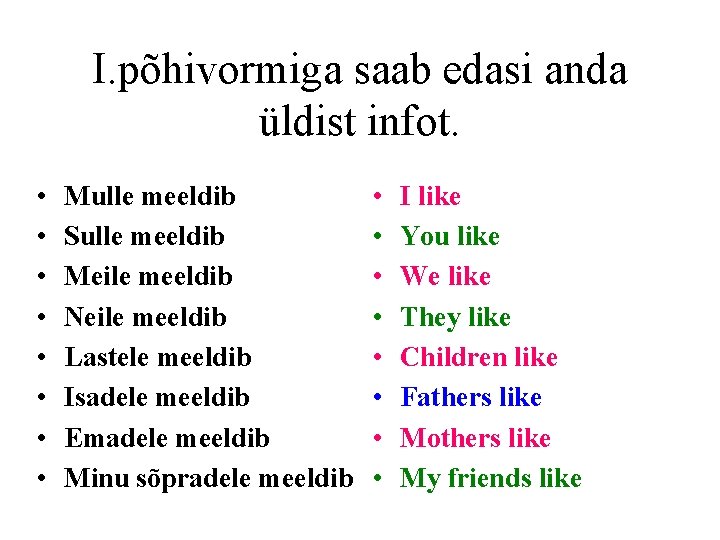 I.põhivormiga saab edasi anda üldist infot.

• Mulle meeldib
• Sulle meeldib
• Meile meeldib
• Neile meeldib
• Lastele meeldib
• Isadele meeldib
• Emadele meeldib
• Minu sõpradele meeldib

• I like
• You like
• We like
• They like
• Children like
• Fathers like
• Mothers like
• My friends like